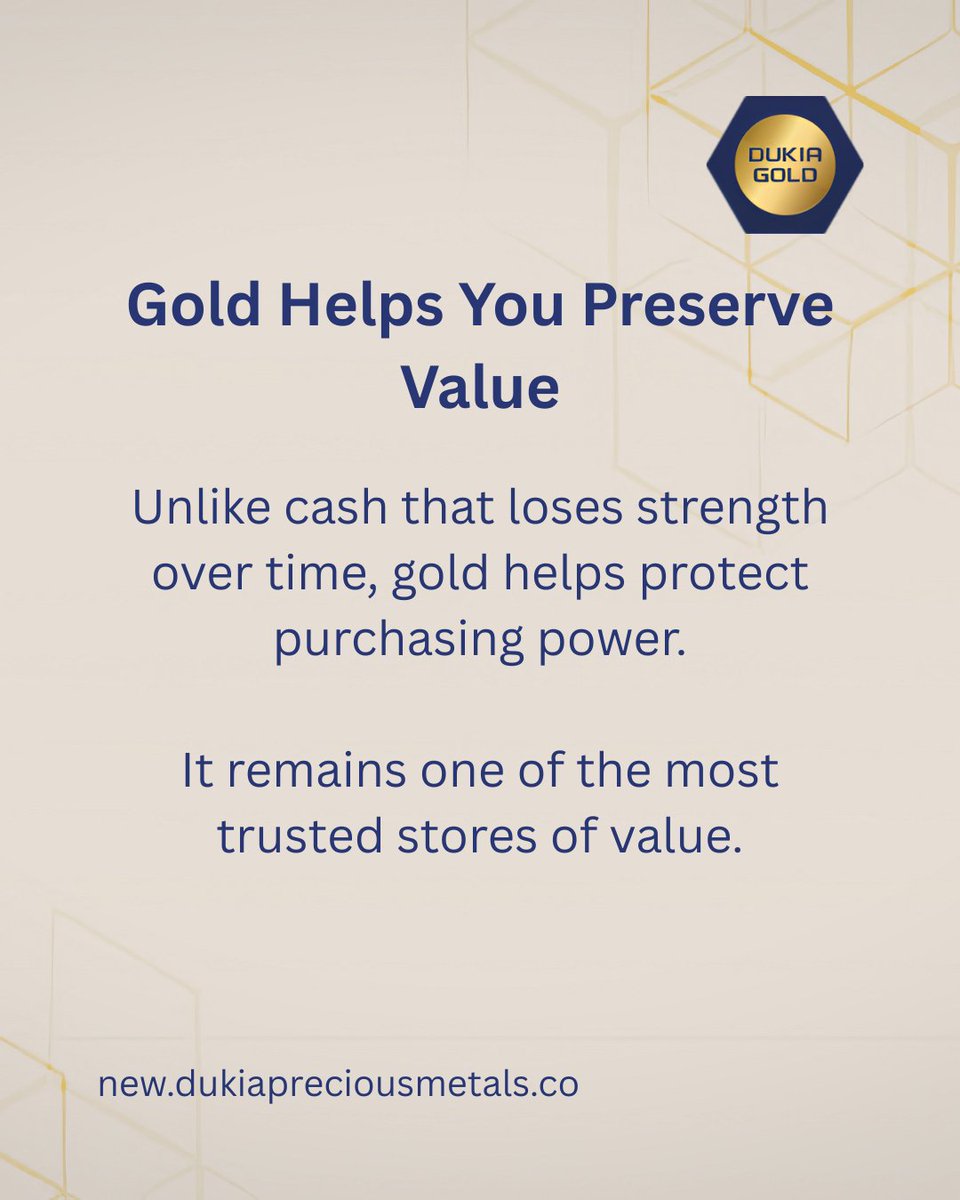 DUKIA GOLD

Gold Helps You Preserve Value

Unlike cash that loses strength over time, gold helps protect purchasing power.

It remains one of the most trusted stores of value.

new.dukiapreciousmetals.co